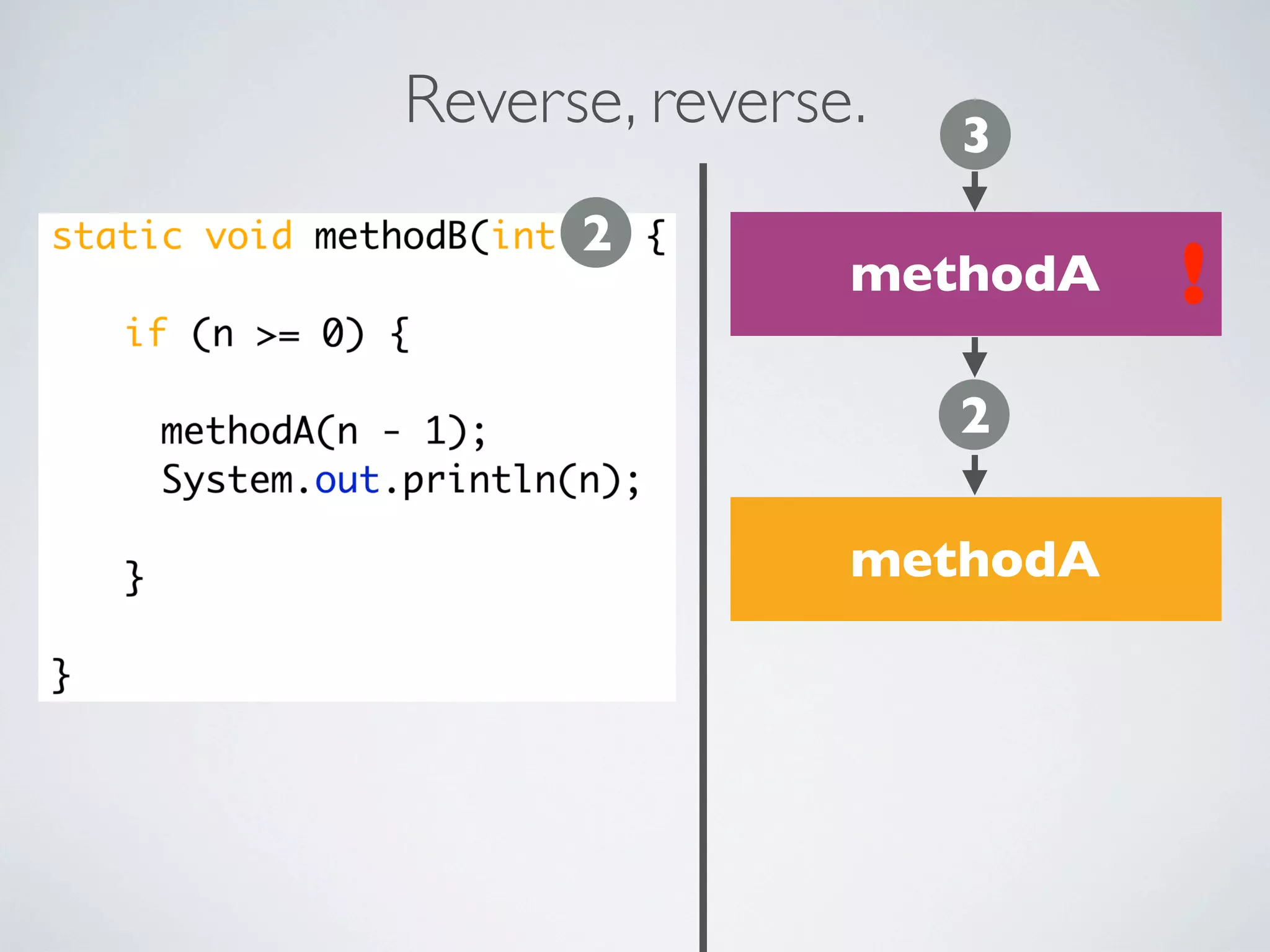 Reverse, reverse.

static void methodB(int 2 {

if (n >= 0) {

methodA(n - 1);
System.out.println(n);

}

}

3

methodA !

2

methodA